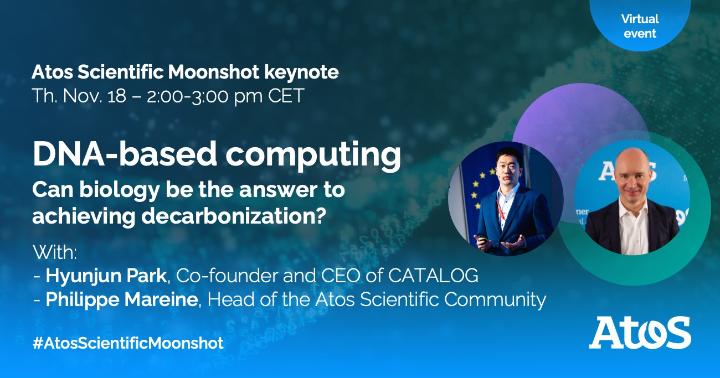 Virtual event

Atos Scientific Moonshot keynote
Th. Nov. 18 – 2:00-3:00 pm CET

DNA-based computing
Can biology be the answer to achieving decarbonization?

With:
- Hyunjun Park, Co-founder and CEO of CATALOG
- Philippe Mareine, Head of the Atos Scientific Community

#AtosScientificMoonshot

Atos